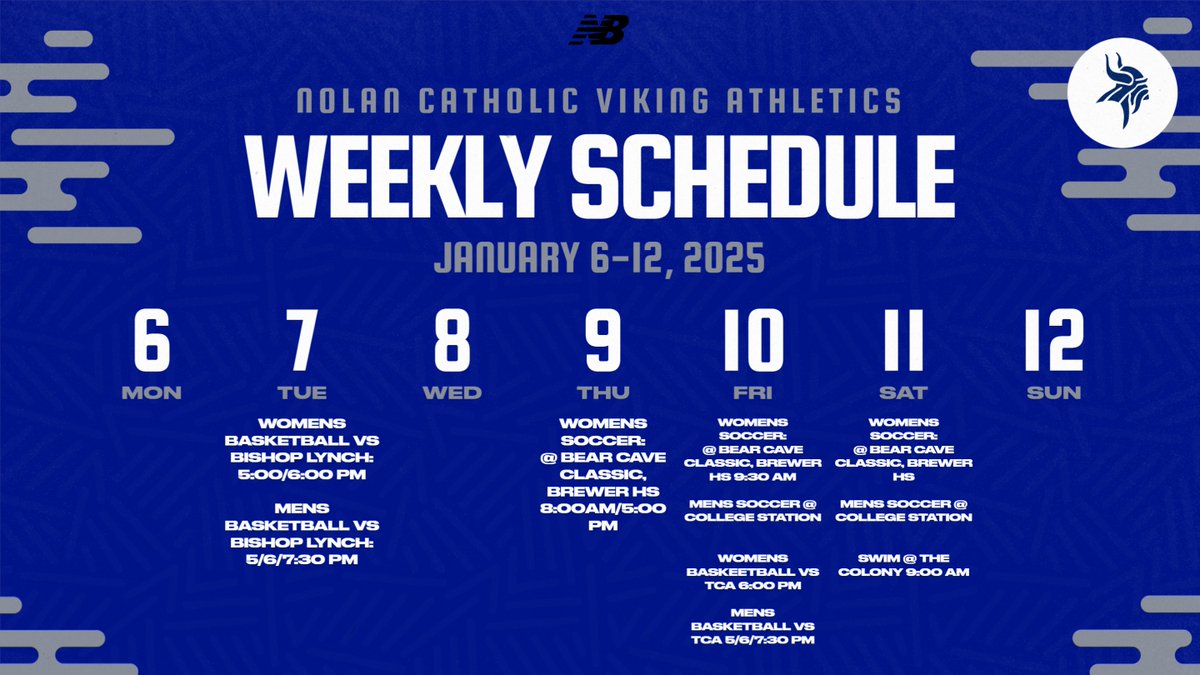 NOLAN CATHOLIC VIKING ATHLETICS

WEEKLY SCHEDULE

JANUARY 6-12, 2025

6
MON

7
TUE

WOMENS BASKETBALL VS BISHOP LYNCH: 5:00/6:00 PM

MENS BASKETBALL VS BISHOP LYNCH: 5/6/7:30 PM

8
WED

9
THU

WOMENS SOCCER: @ BEAR CAVE CLASSIC, BREWER HS 8:00AM/5:00 PM

10
FRI

WOMENS SOCCER: @ BEAR CAVE CLASSIC, BREWER HS 9:30 AM

MENS SOCCER @ COLLEGE STATION

WOMENS BASKEETBALL VS TCA 6:00 PM

MENS BASKETBALL VS TCA 5/6/7:30 PM

11
SAT

WOMENS SOCCER: @ BEAR CAVE CLASSIC, BREWER HS

MENS SOCCER @ COLLEGE STATION

SWIM @ THE COLONY 9:00 AM

12
SUN